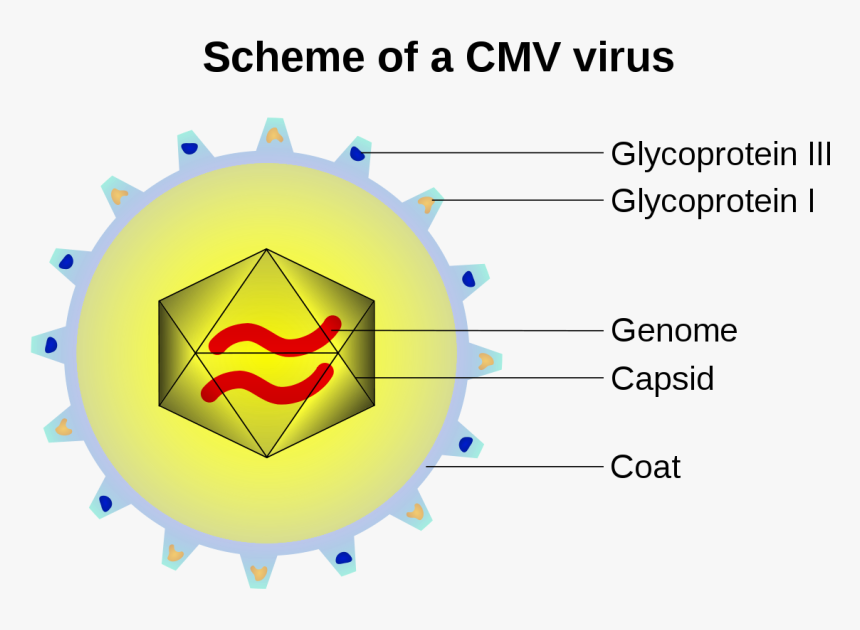 Scheme of a CMV virus

Glycoprotein III
Glycoprotein I
Genome
Capsid
Coat